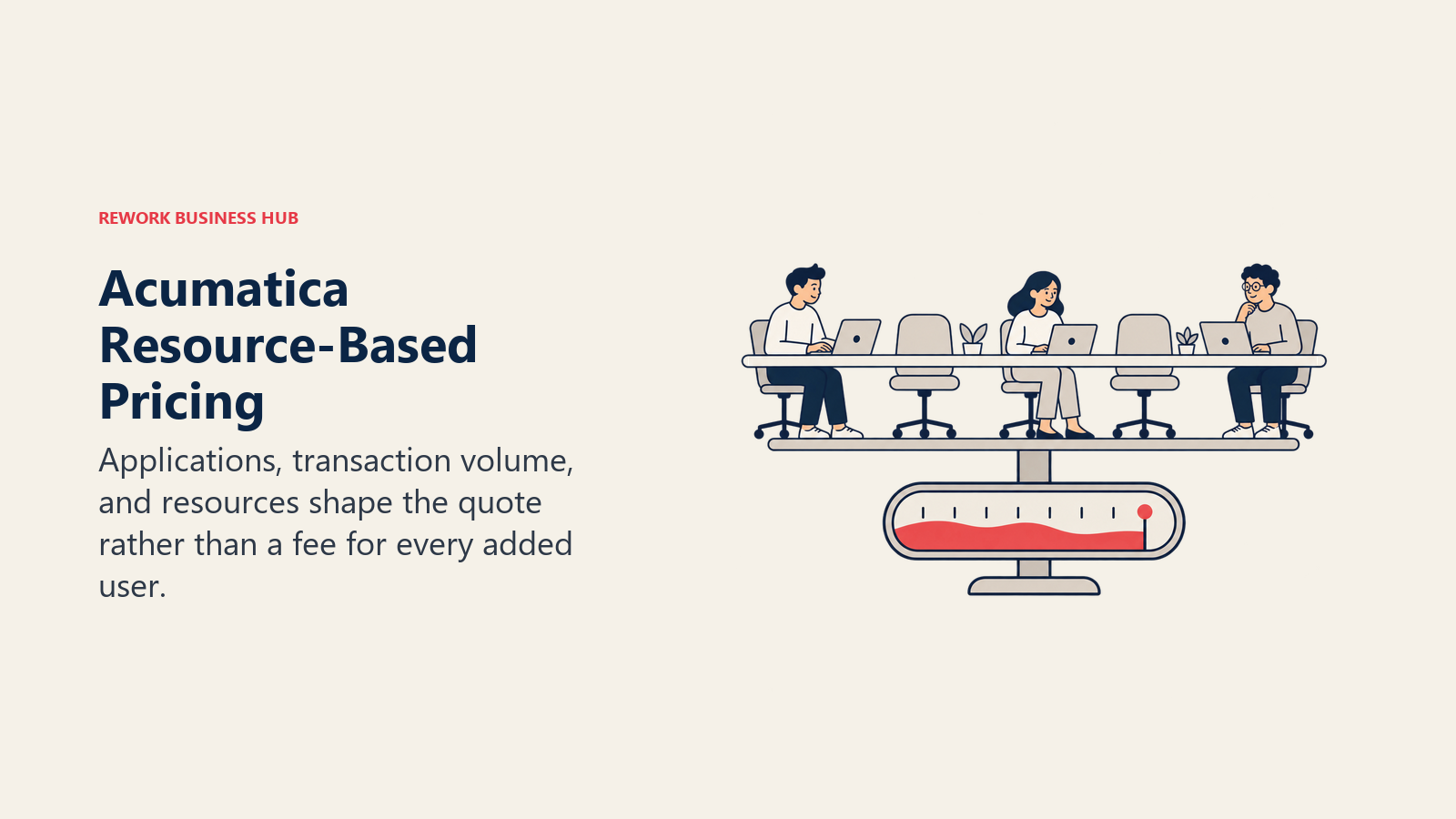 REWORK BUSINESS HUB

Acumatica Resource-Based Pricing

Applications, transaction volume, and resources shape the quote rather than a fee for every added user.